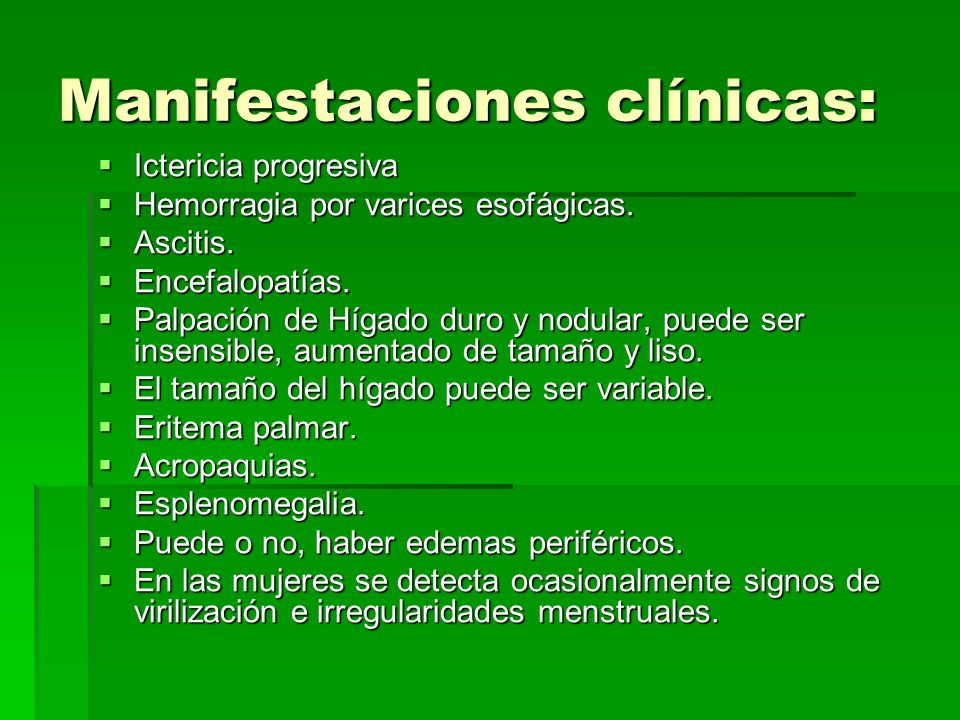 Manifestaciones clínicas:

- Ictericia progresiva
- Hemorragia por varices esofágicas.
- Ascitis.
- Encefalopatías.
- Palpación de Hígado duro y nodular, puede ser insensible, aumentado de tamaño y liso.
- El tamaño del hígado puede ser variable.
- Eritema palmar.
- Acropaquias.
- Esplenomegalia.
- Puede o no, haber edemas periféricos.
- En las mujeres se detecta ocasionalmente signos de virilización e irregularidades menstruales.